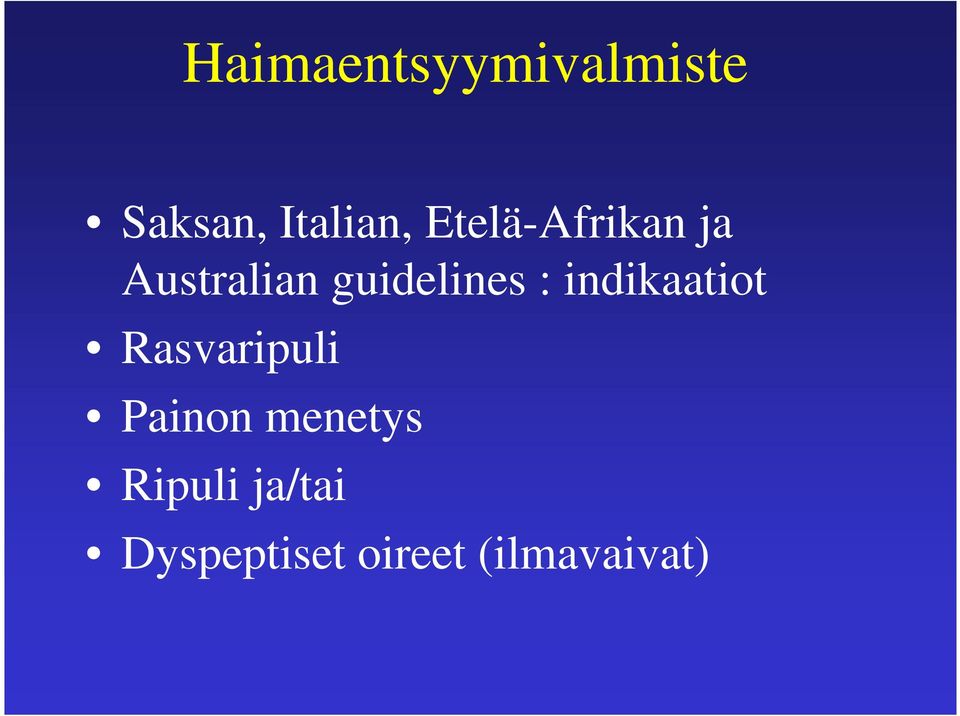 Haimaentsyymivalmiste

• Saksan, Italian, Etelä-Afrikan ja Australian guidelines : indikaatiot
• Rasvaripuli
• Painon menetys
• Ripuli ja/tai
• Dyspeptiset oireet (ilmavaivat)